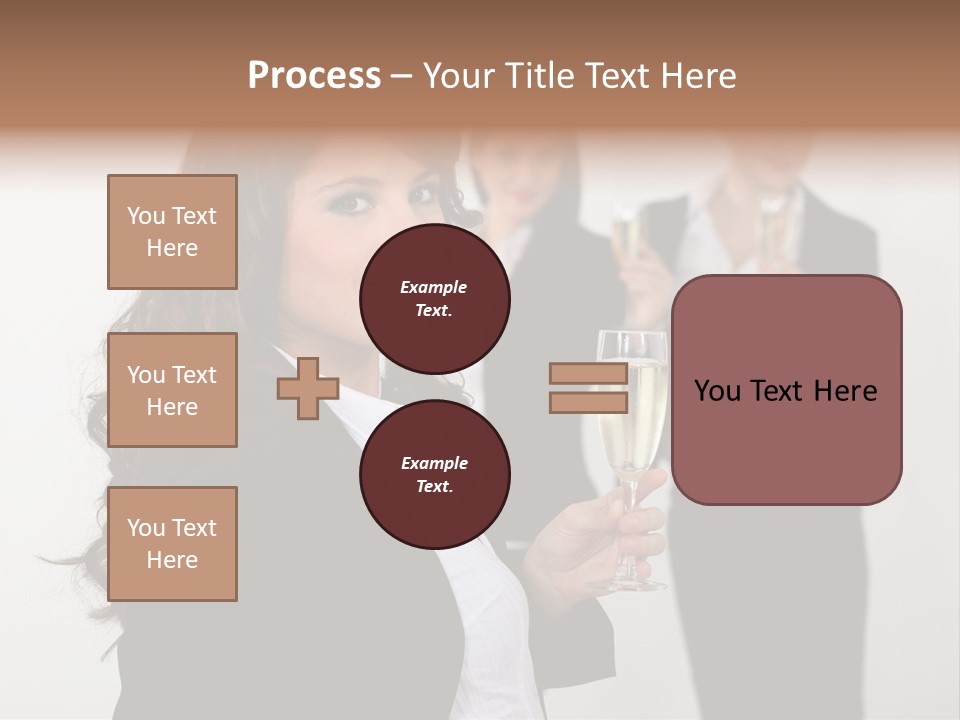 Process – Your Title Text Here

You Text Here

You Text Here

You Text Here

Example Text.

Example Text.

You Text Here